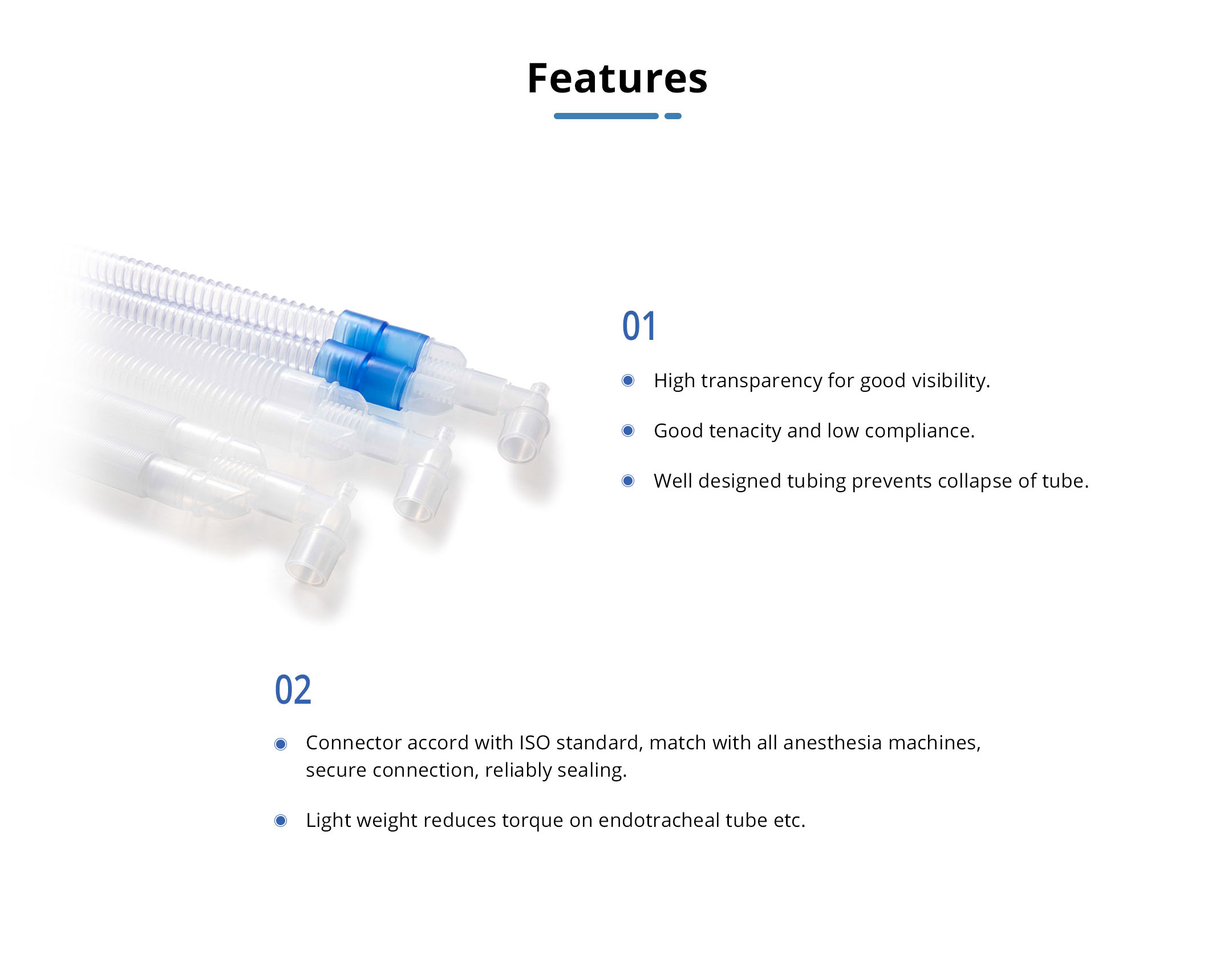 Features

01

High transparency for good visibility.

Good tenacity and low compliance.

Well designed tubing prevents collapse of tube.

02

Connector accord with ISO standard, match with all anesthesia machines, secure connection, reliably sealing.

Light weight reduces torque on endotracheal tube etc.